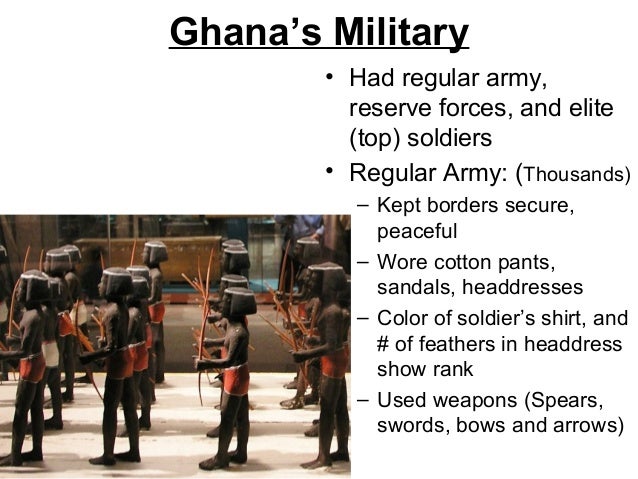 Ghana's Military

• Had regular army, reserve forces, and elite (top) soldiers
• Regular Army: (Thousands)
– Kept borders secure, peaceful
– Wore cotton pants, sandals, headdresses
– Color of soldier's shirt, and # of feathers in headdress show rank
– Used weapons (Spears, swords, bows and arrows)